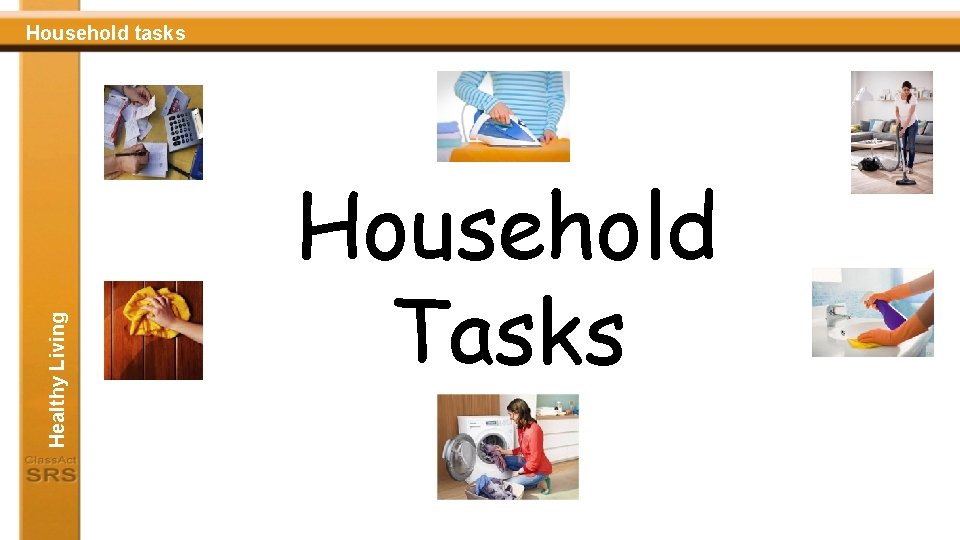 Household tasks

Healthy Living

ClassAct SRS

Household Tasks